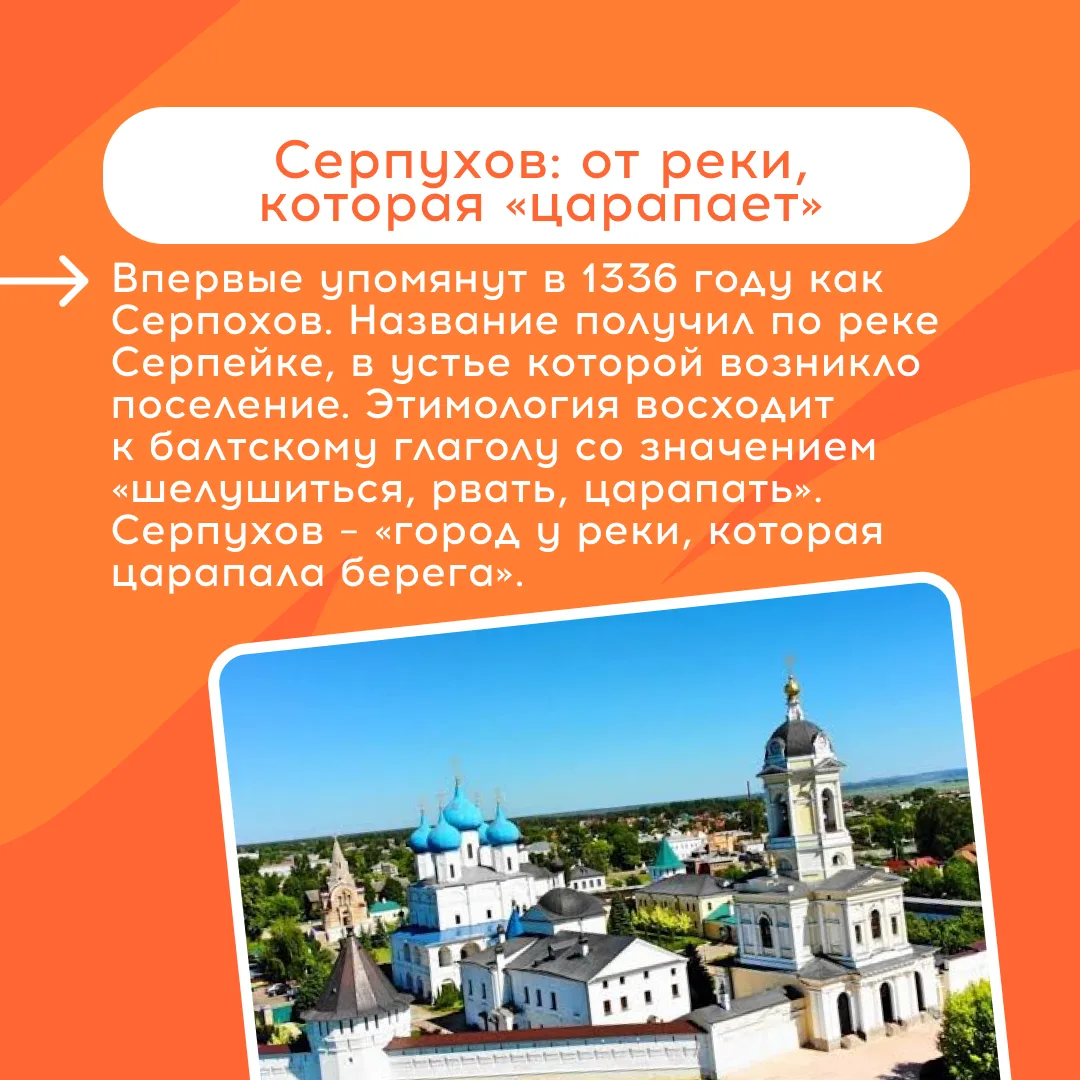 Серпухов: от реки, которая «царапает»

Впервые упомянут в 1336 году как Серпохов. Название получил по реке Серпейке, в устье которой возникло поселение. Этимология восходит к балтскому глаголу со значением «шелушиться, рвать, царапать». Серпухов – «город у реки, которая царапала берега».